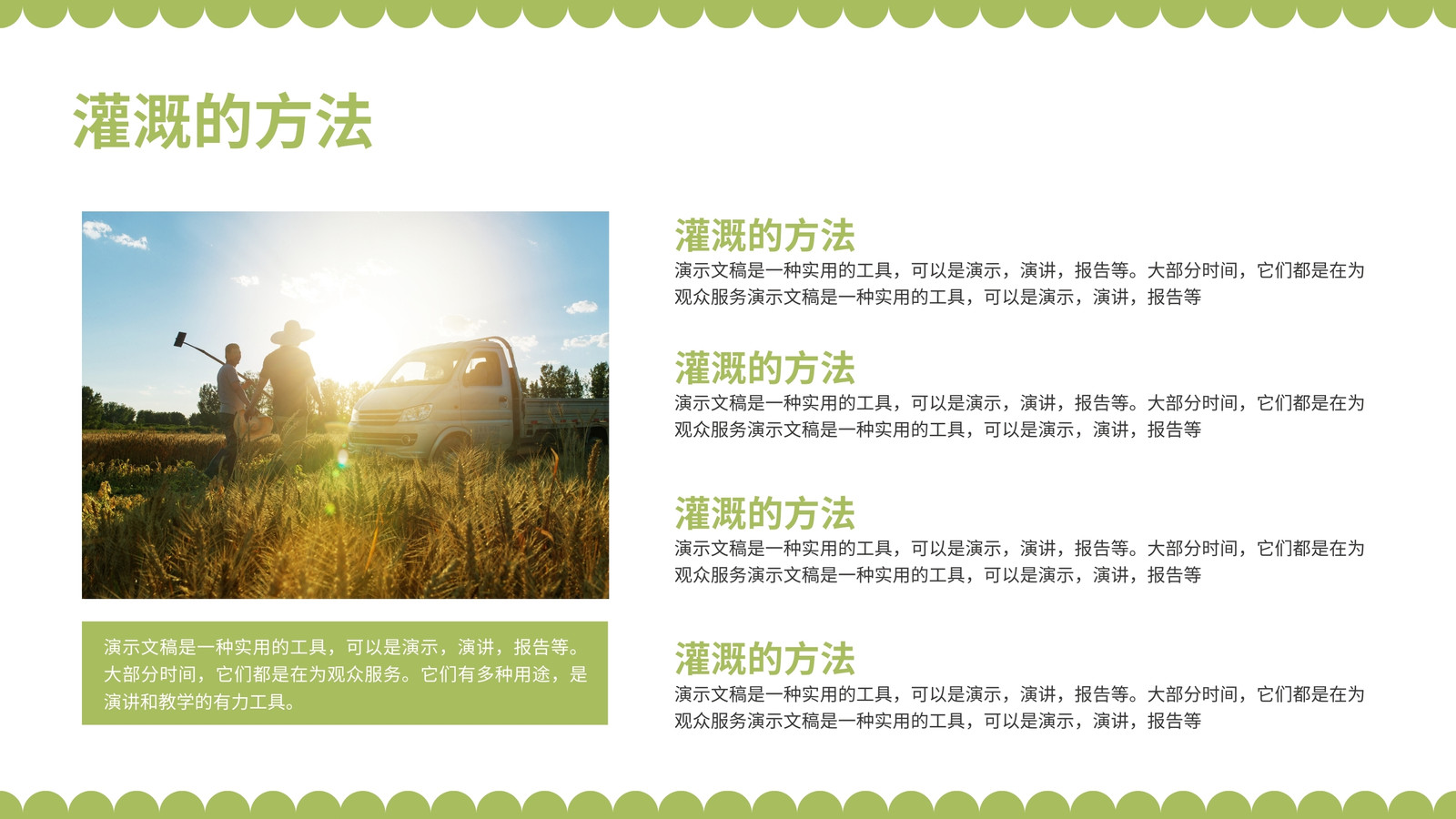 灌溉的方法

演示文稿是一种实用的工具，可以是演示，演讲，报告等。大部分时间，它们都是在为观众服务。它们有多种用途，是演讲和教学的有力工具。

灌溉的方法
演示文稿是一种实用的工具，可以是演示，演讲，报告等。大部分时间，它们都是在为观众服务演示文稿是一种实用的工具，可以是演示，演讲，报告等

灌溉的方法
演示文稿是一种实用的工具，可以是演示，演讲，报告等。大部分时间，它们都是在为观众服务演示文稿是一种实用的工具，可以是演示，演讲，报告等

灌溉的方法
演示文稿是一种实用的工具，可以是演示，演讲，报告等。大部分时间，它们都是在为观众服务演示文稿是一种实用的工具，可以是演示，演讲，报告等

灌溉的方法
演示文稿是一种实用的工具，可以是演示，演讲，报告等。大部分时间，它们都是在为观众服务演示文稿是一种实用的工具，可以是演示，演讲，报告等